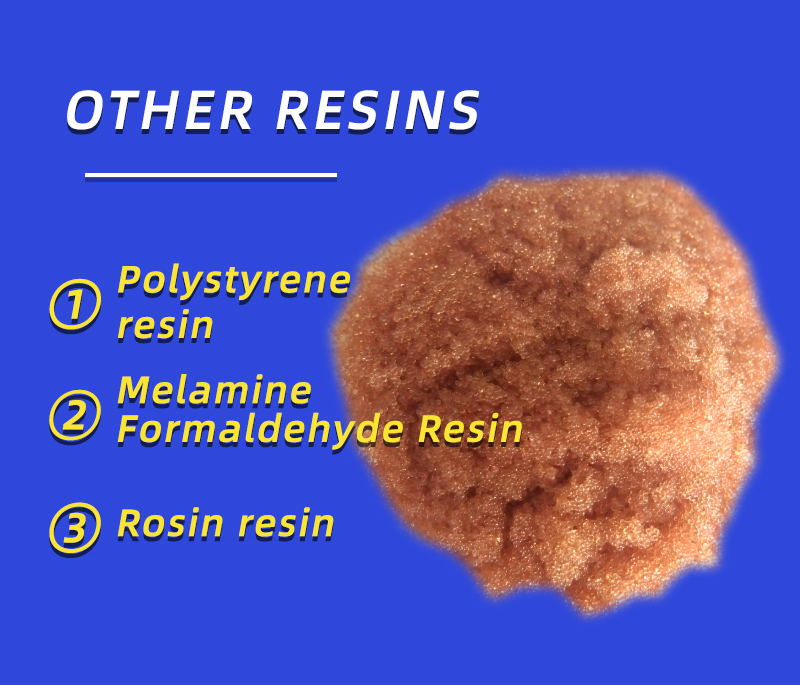 OTHER RESINS

① Polystyrene resin

② Melamine Formaldehyde Resin

③ Rosin resin